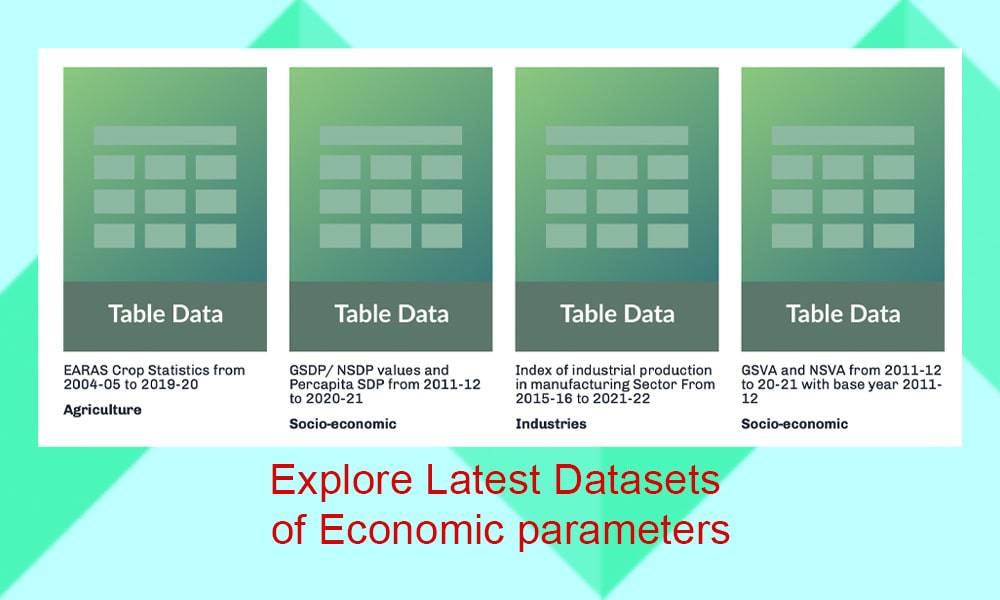 Table Data

EARAS Crop Statistics from 2004-05 to 2019-20

Agriculture

Table Data

GSDP/ NSDP values and Percapita SDP from 2011-12 to 2020-21

Socio-economic

Table Data

Index of industrial production in manufacturing Sector From 2015-16 to 2021-22

Industries

Table Data

GSVA and NSVA from 2011-12 to 20-21 with base year 2011-12

Socio-economic

Explore Latest Datasets of Economic parameters